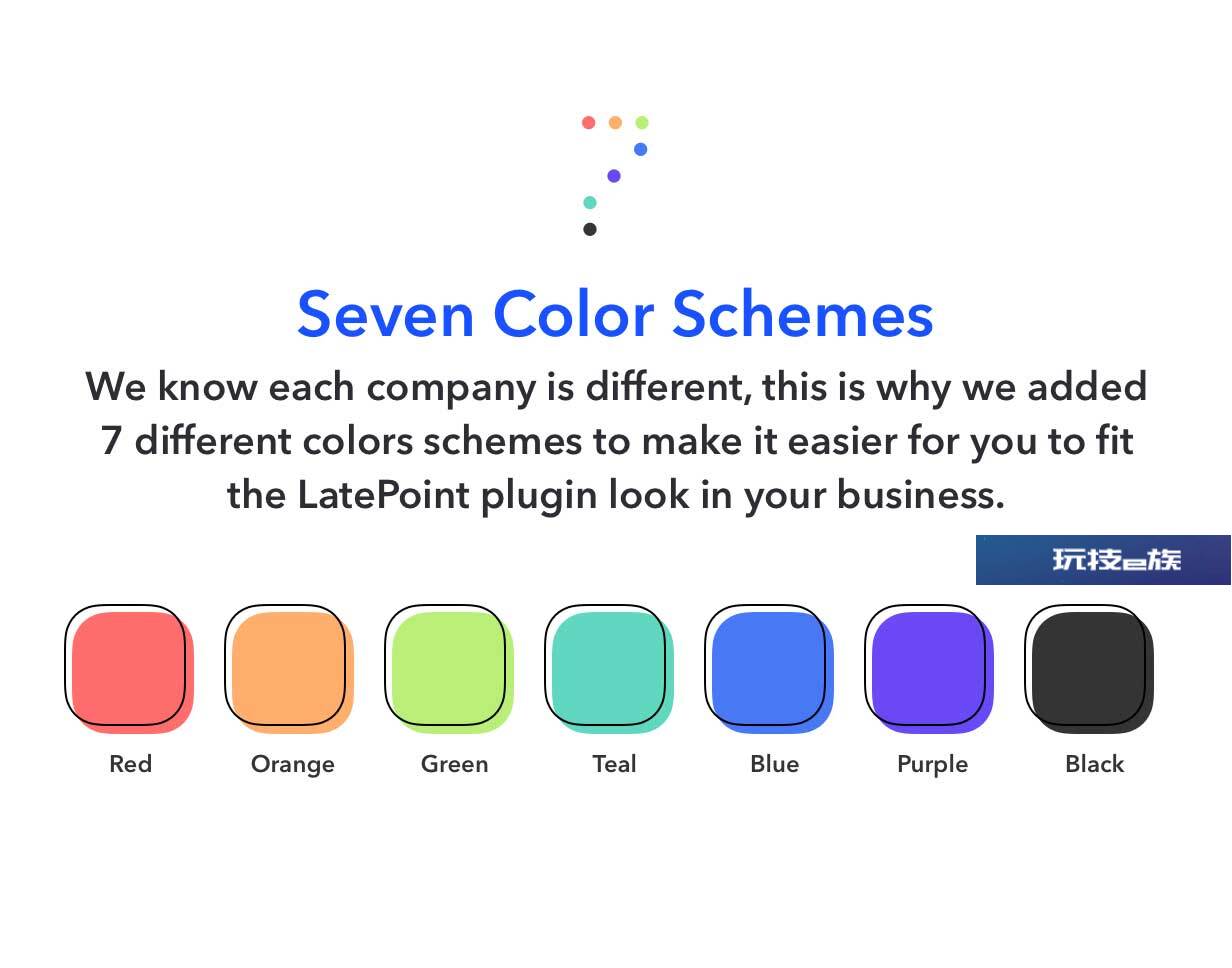 Seven Color Schemes

We know each company is different, this is why we added 7 different colors schemes to make it easier for you to fit the LatePoint plugin look in your business.

玩技e族

Red
Orange
Green
Teal
Blue
Purple
Black